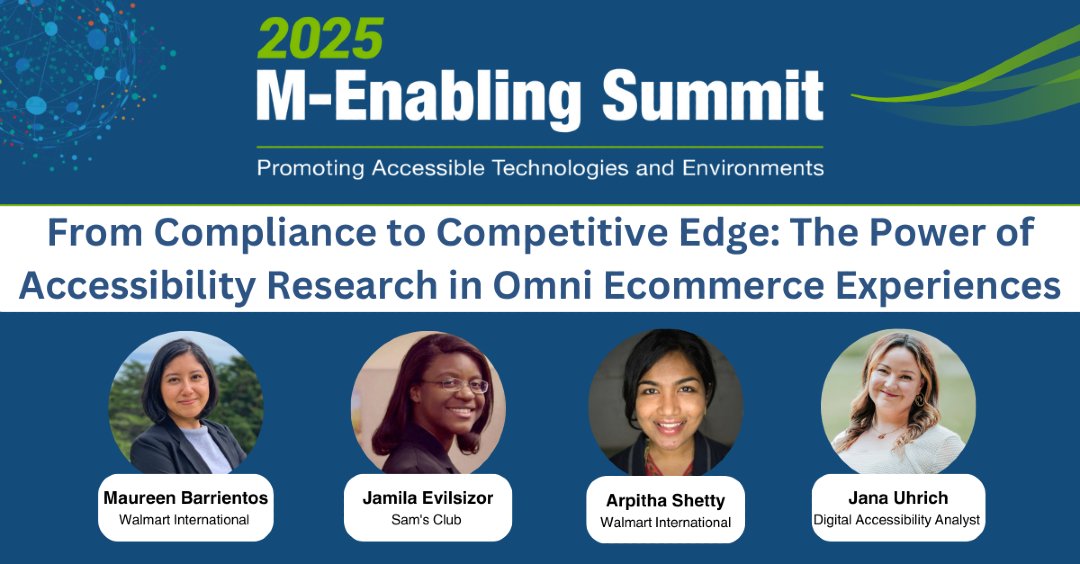 2025
M-Enabling Summit
Promoting Accessible Technologies and Environments

From Compliance to Competitive Edge: The Power of Accessibility Research in Omni Ecommerce Experiences

Maureen Barrientos
Walmart International

Jamila Evilsizor
Sam's Club

Arpitha Shetty
Walmart International

Jana Uhrich
Digital Accessibility Analyst